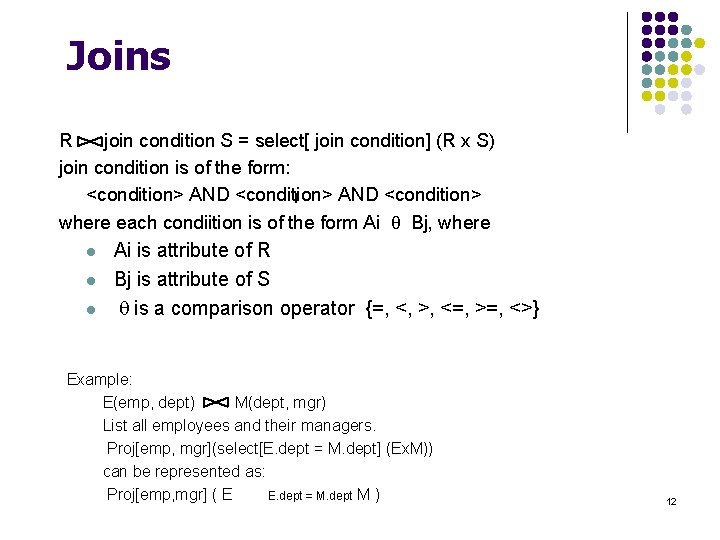 Joins

R $\bowtie$join condition S = select[ join condition] (R x S)
join condition is of the form:
<condition> AND <condition> AND <condition>
where each condiition is of the form Ai $\theta$ Bj, where
- Ai is attribute of R
- Bj is attribute of S
- $\theta$ is a comparison operator {=, <, >, <=, >=, <>}

Example:
E(emp, dept) $\bowtie$ M(dept, mgr)
List all employees and their managers.
Proj[emp, mgr](select[E.dept = M.dept] (ExM))
can be represented as:
Proj[emp,mgr] ( E E.dept = M.dept M )

12